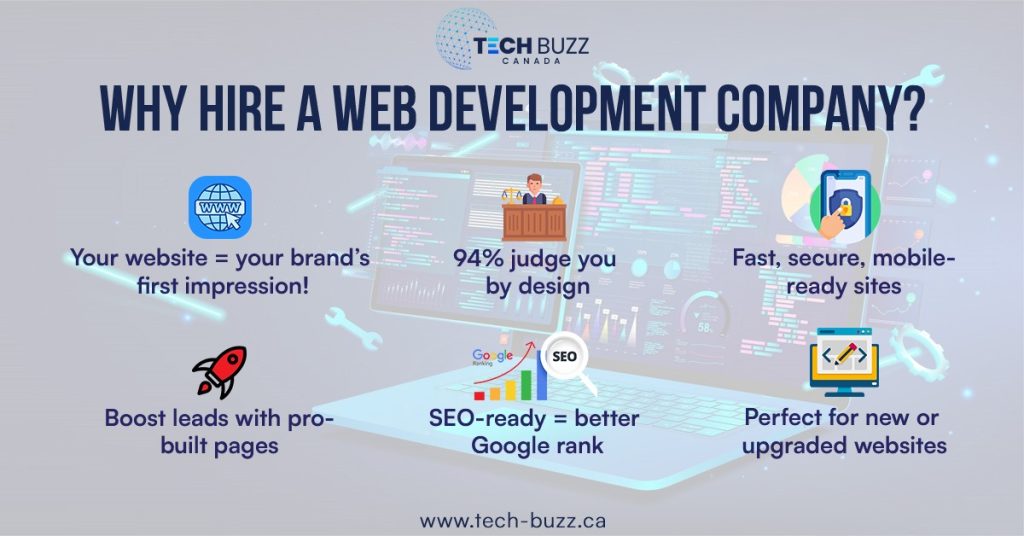 TECH BUZZ
CANADA

WHY HIRE A WEB DEVELOPMENT COMPANY?

WWW

Your website = your brand's first impression!

94% judge you by design

Fast, secure, mobile-ready sites

Boost leads with pro-built pages

Google Ranking

SEO

SEO-ready = better Google rank

Perfect for new or upgraded websites

www.tech-buzz.ca